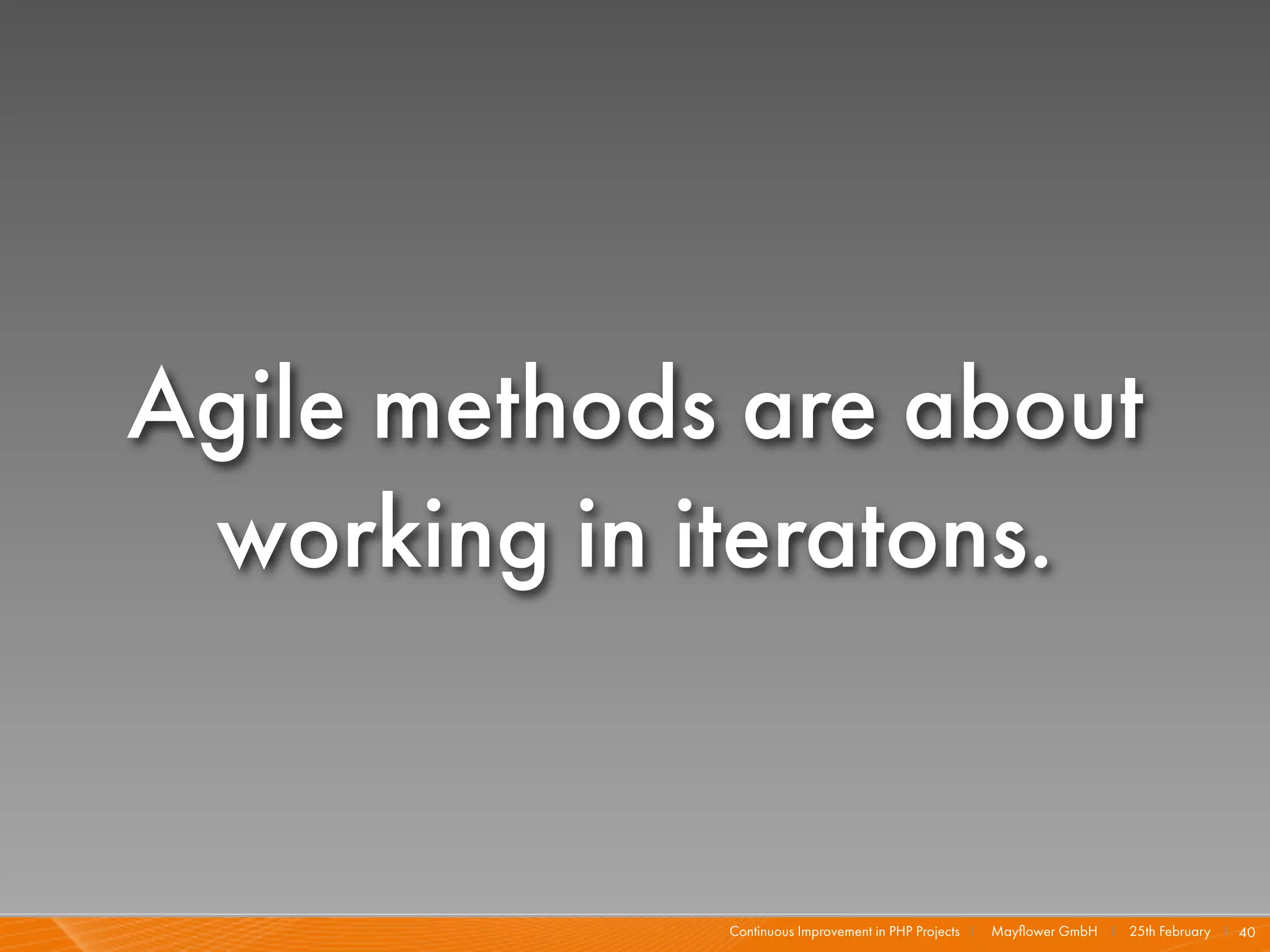 Agile methods are about working in iteratons.

Continuous Improvement in PHP Projects | Mayflower GmbH | 25th February | 40